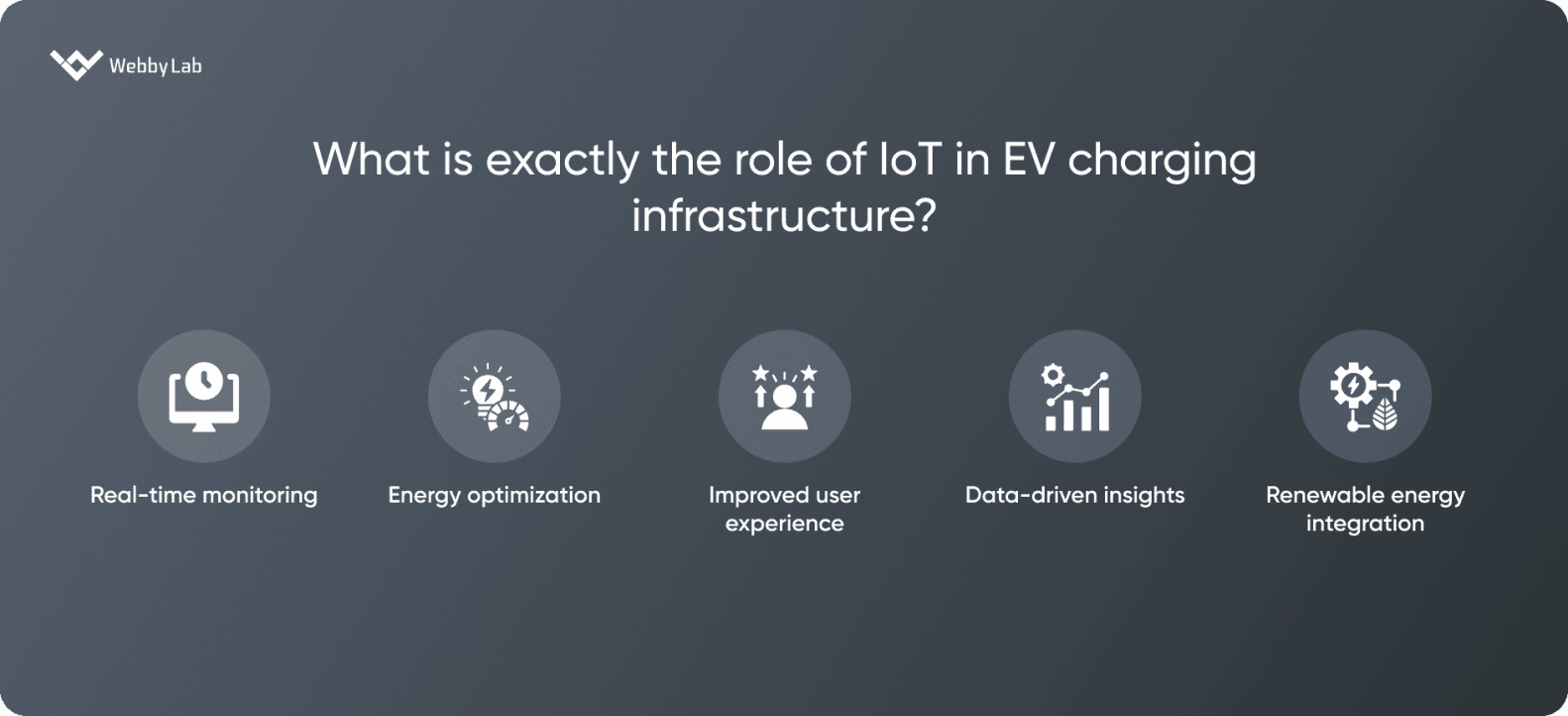 WebbyLab

What is exactly the role of IoT in EV charging infrastructure?

Real-time monitoring

Energy optimization

Improved user experience

Data-driven insights

Renewable energy integration